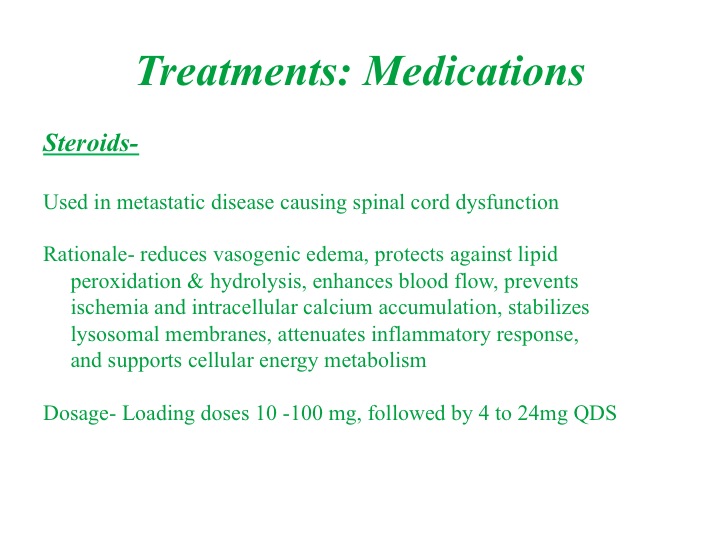 Treatments: Medications

Steroids-

Used in metastatic disease causing spinal cord dysfunction

Rationale- reduces vasogenic edema, protects against lipid peroxidation & hydrolysis, enhances blood flow, prevents ischemia and intracellular calcium accumulation, stabilizes lysosomal membranes, attenuates inflammatory response, and supports cellular energy metabolism

Dosage- Loading doses 10 -100 mg, followed by 4 to 24mg QDS